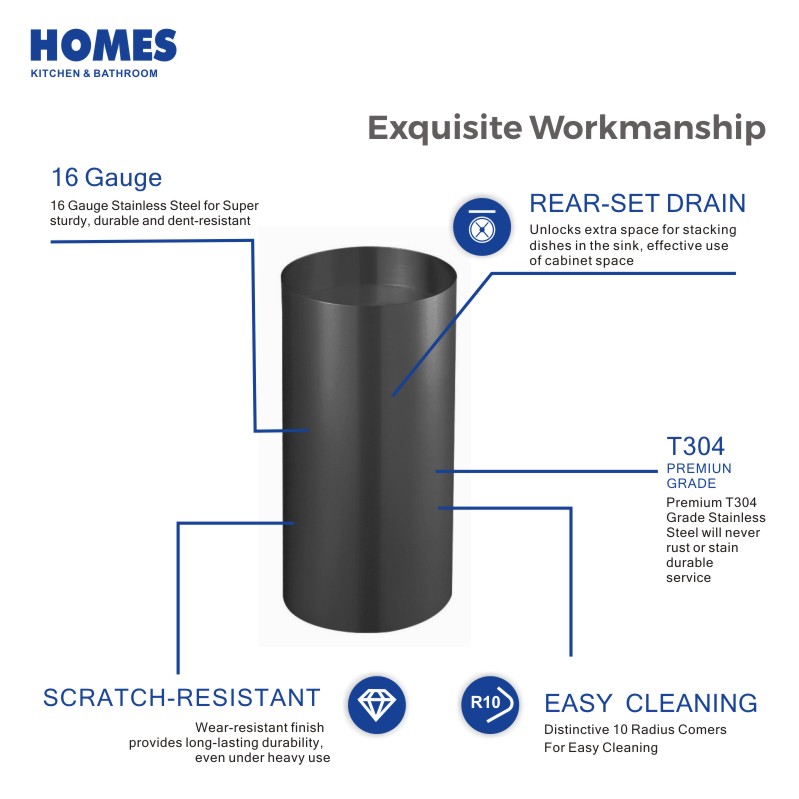 HOMES
KITCHEN & BATHROOM

Exquisite Workmanship

16 Gauge
16 Gauge Stainless Steel for Super sturdy, durable and dent-resistant

REAR-SET DRAIN
Unlocks extra space for stacking dishes in the sink, effective use of cabinet space

T304
PREMIUN GRADE
Premium T304 Grade Stainless Steel will never rust or stain durable service

SCRATCH-RESISTANT
Wear-resistant finish provides long-lasting durability, even under heavy use

R10

EASY CLEANING
Distinctive 10 Radius Comers For Easy Cleaning